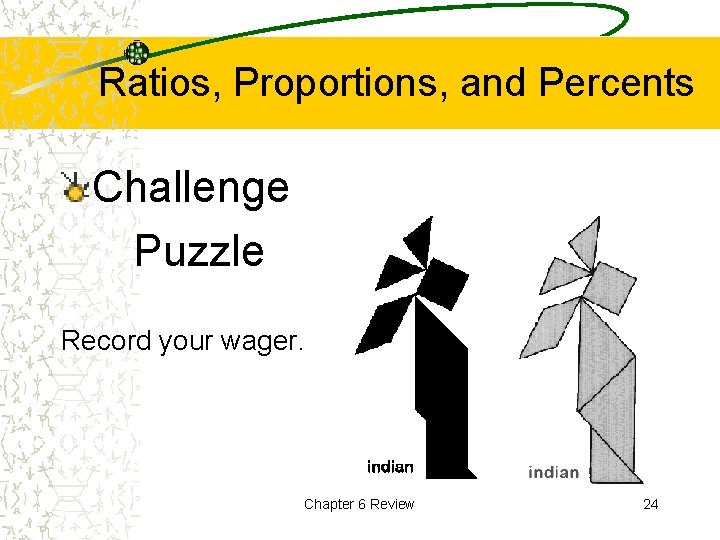 Ratios, Proportions, and Percents

Challenge Puzzle

Record your wager.

indian

indian

Chapter 6 Review

24